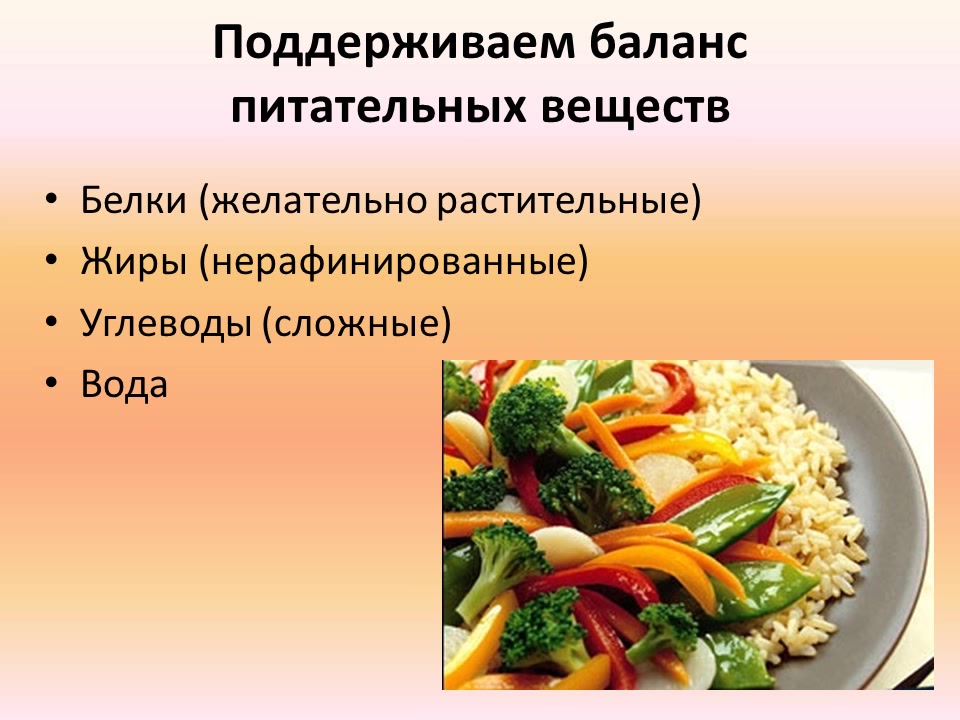 Поддерживаем баланс питательных веществ

• Белки (желательно растительные)
• Жиры (нерафинированные)
• Углеводы (сложные)
• Вода